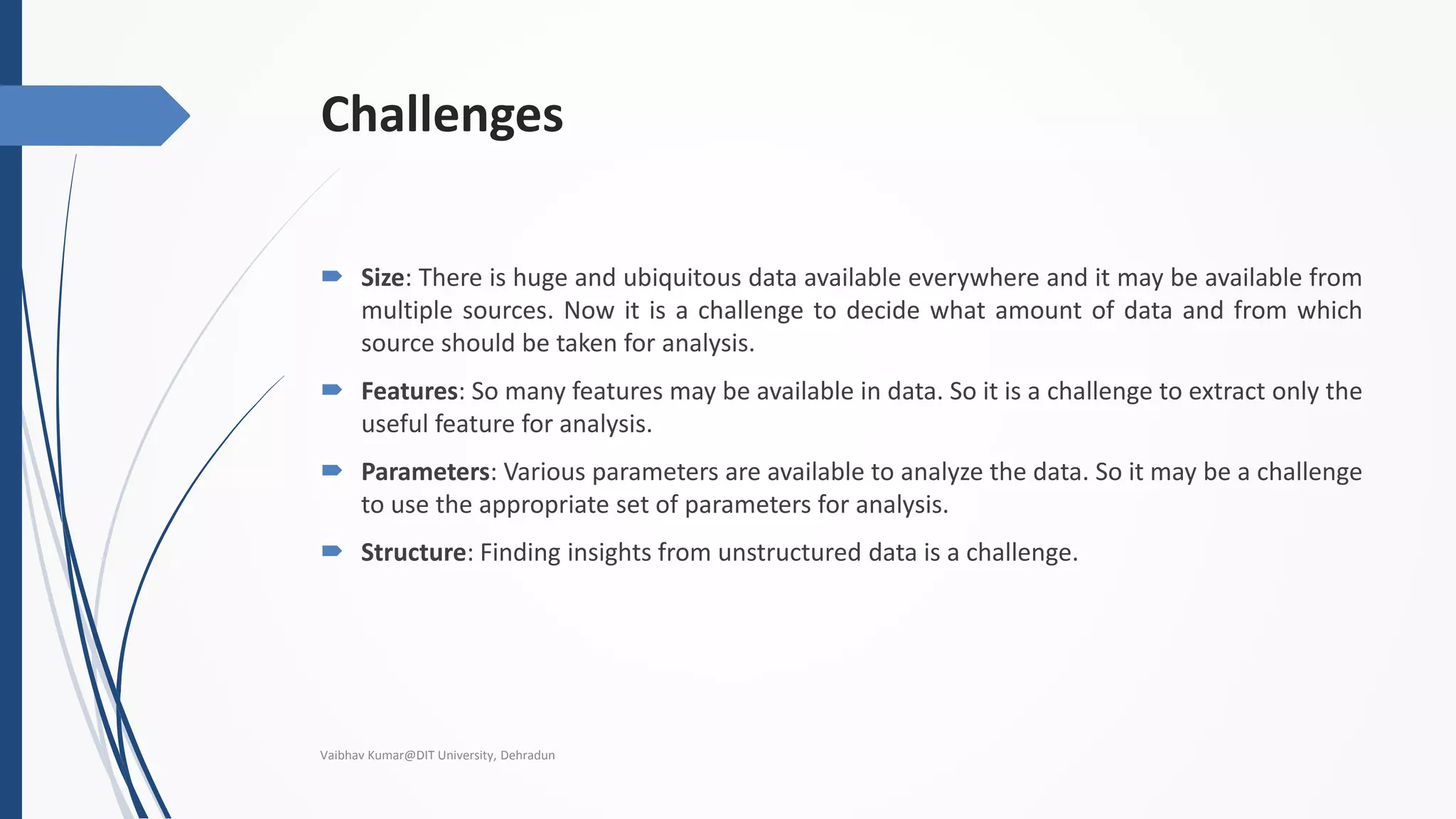 Challenges

Size: There is huge and ubiquitous data available everywhere and it may be available from multiple sources. Now it is a challenge to decide what amount of data and from which source should be taken for analysis.

Features: So many features may be available in data. So it is a challenge to extract only the useful feature for analysis.

Parameters: Various parameters are available to analyze the data. So it may be a challenge to use the appropriate set of parameters for analysis.

Structure: Finding insights from unstructured data is a challenge.

Vaibhav Kumar@DIT University, Dehradun